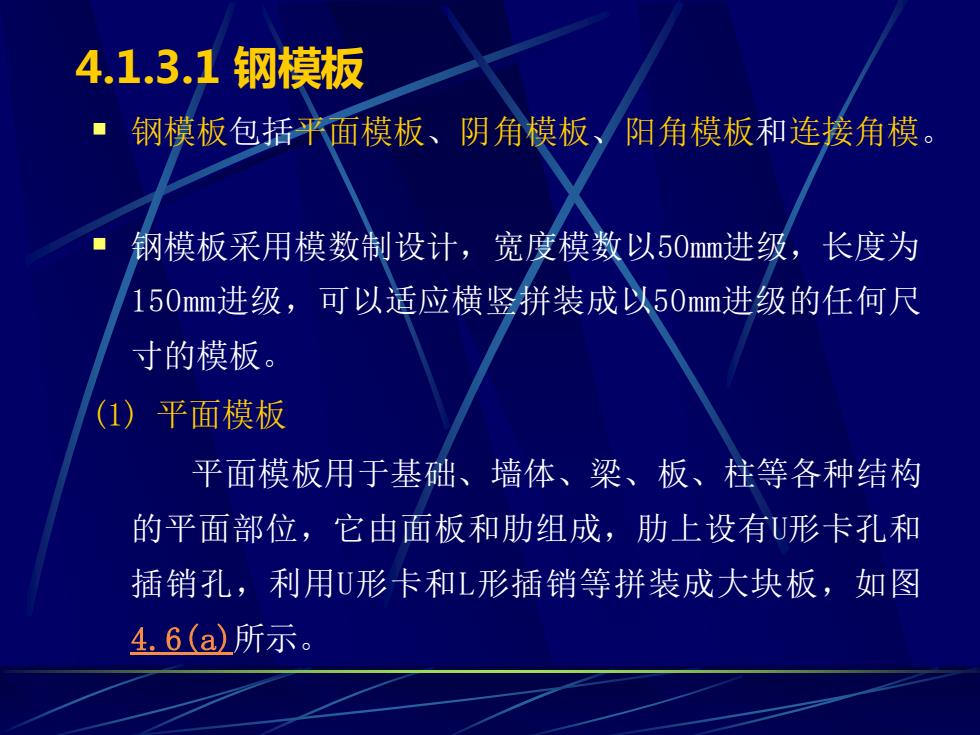 4.1.3.1 钢模板

▪ 钢模板包括平面模板、阴角模板、阳角模板和连接角模。

▪ 钢模板采用模数制设计，宽度模数以50mm进级，长度为150mm进级，可以适应横竖拼装成以50mm进级的任何尺寸的模板。

(1) 平面模板

平面模板用于基础、墙体、梁、板、柱等各种结构的平面部位，它由面板和肋组成，肋上设有U形卡孔和插销孔，利用U形卡和L形插销等拼装成大块板，如图4.6(a)所示。